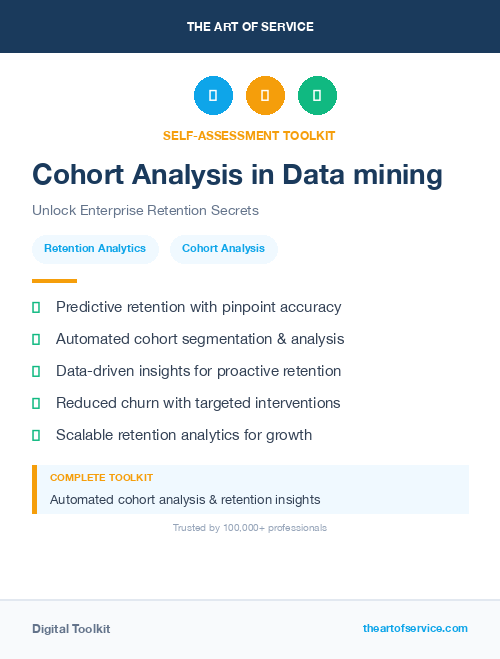 THE ART OF SERVICE

SELF-ASSESSMENT TOOLKIT

Cohort Analysis in Data mining

Unlock Enterprise Retention Secrets

Retention Analytics

Cohort Analysis

Predictive retention with pinpoint accuracy

Automated cohort segmentation & analysis

Data-driven insights for proactive retention

Reduced churn with targeted interventions

Scalable retention analytics for growth

COMPLETE TOOLKIT

Automated cohort analysis & retention insights

Trusted by 100,000+ professionals

Digital Toolkit

theartofservice.com